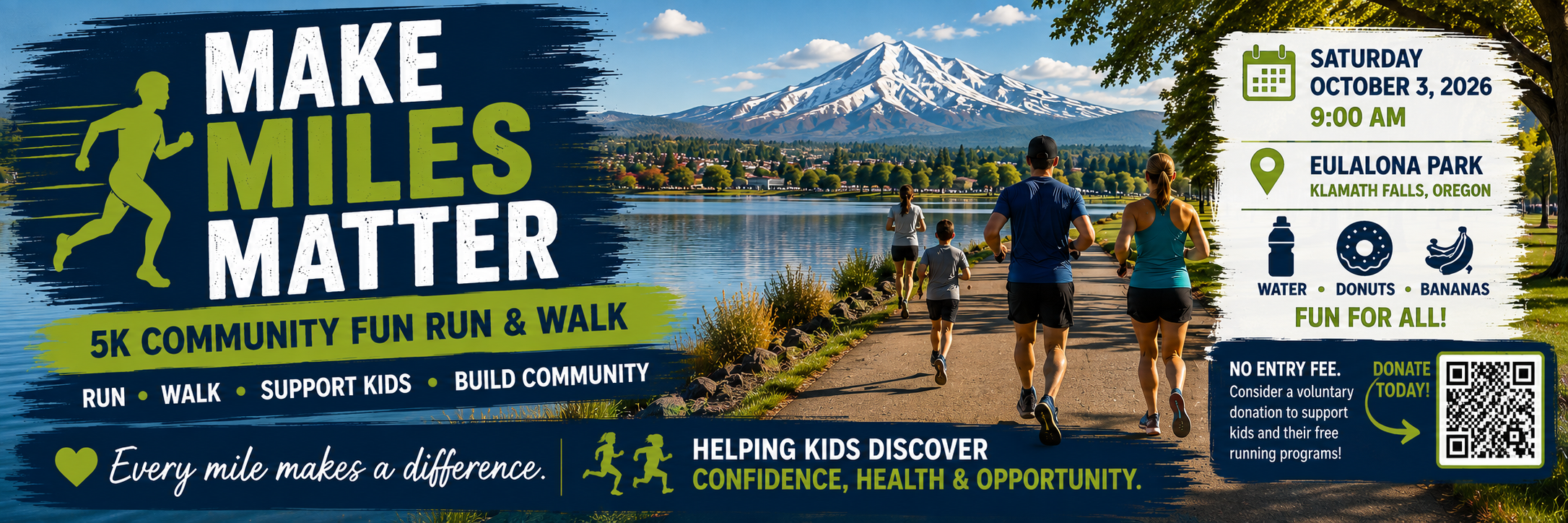 MAKE
MILES
MATTER

5K COMMUNITY FUN RUN & WALK

RUN • WALK • SUPPORT KIDS • BUILD COMMUNITY

Every mile makes a difference.

HELPING KIDS DISCOVER
CONFIDENCE, HEALTH & OPPORTUNITY.

SATURDAY
OCTOBER 3, 2026
9:00 AM

EULALONA PARK
KLAMATH FALLS, OREGON

WATER • DONUTS • BANANAS

FUN FOR ALL!

NO ENTRY FEE.
Consider a voluntary donation to support kids and their free running programs!

DONATE TODAY!